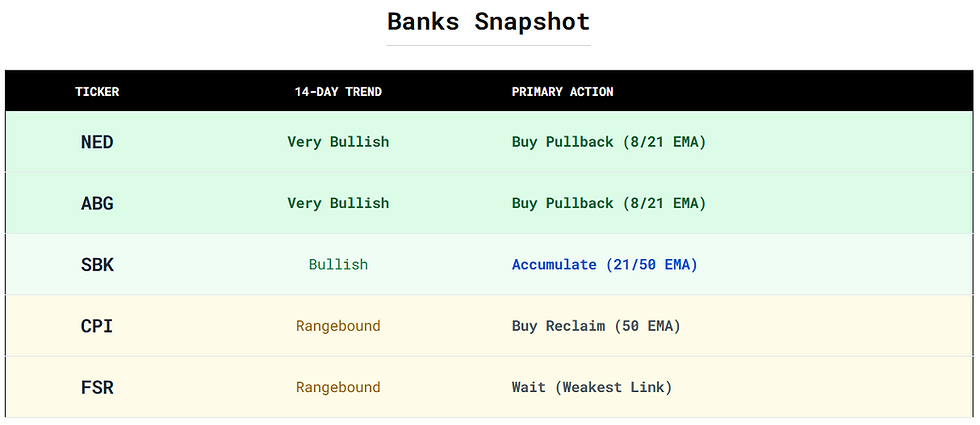 Banks Snapshot

| TICKER | 14-DAY TREND | PRIMARY ACTION |
|---|---|---|
| NED | Very Bullish | Buy Pullback (8/21 EMA) |
| ABG | Very Bullish | Buy Pullback (8/21 EMA) |
| SBK | Bullish | Accumulate (21/50 EMA) |
| CPI | Rangebound | Buy Reclaim (50 EMA) |
| FSR | Rangebound | Wait (Weakest Link) |